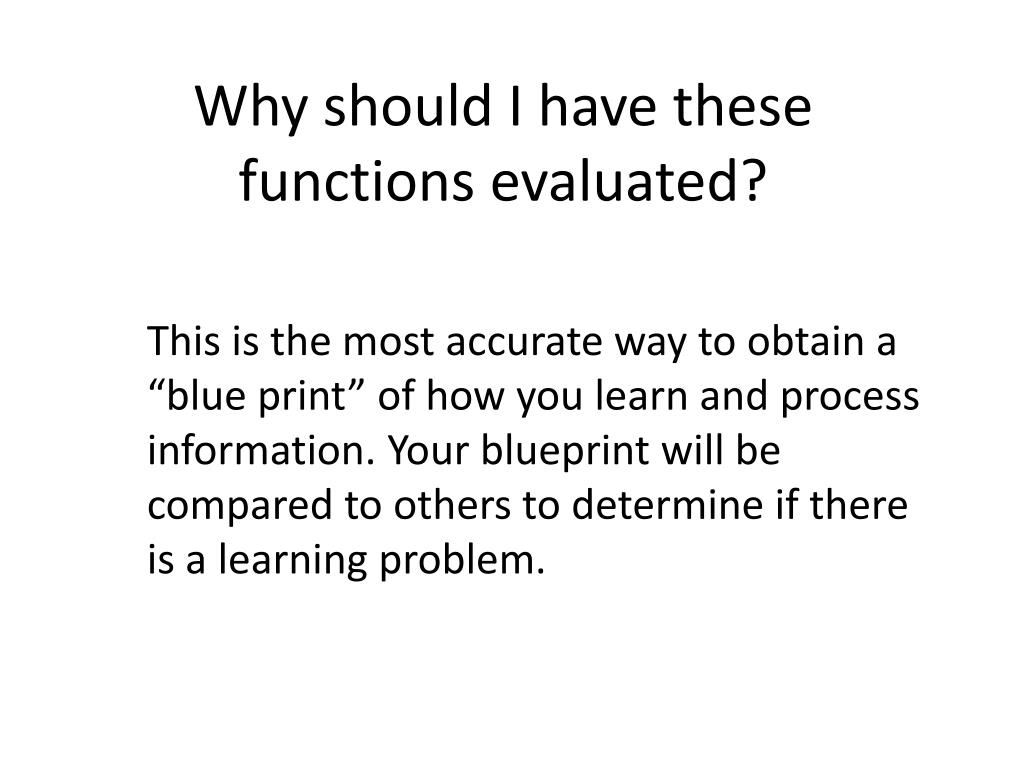 Why should I have these functions evaluated?

This is the most accurate way to obtain a “blue print” of how you learn and process information. Your blueprint will be compared to others to determine if there is a learning problem.